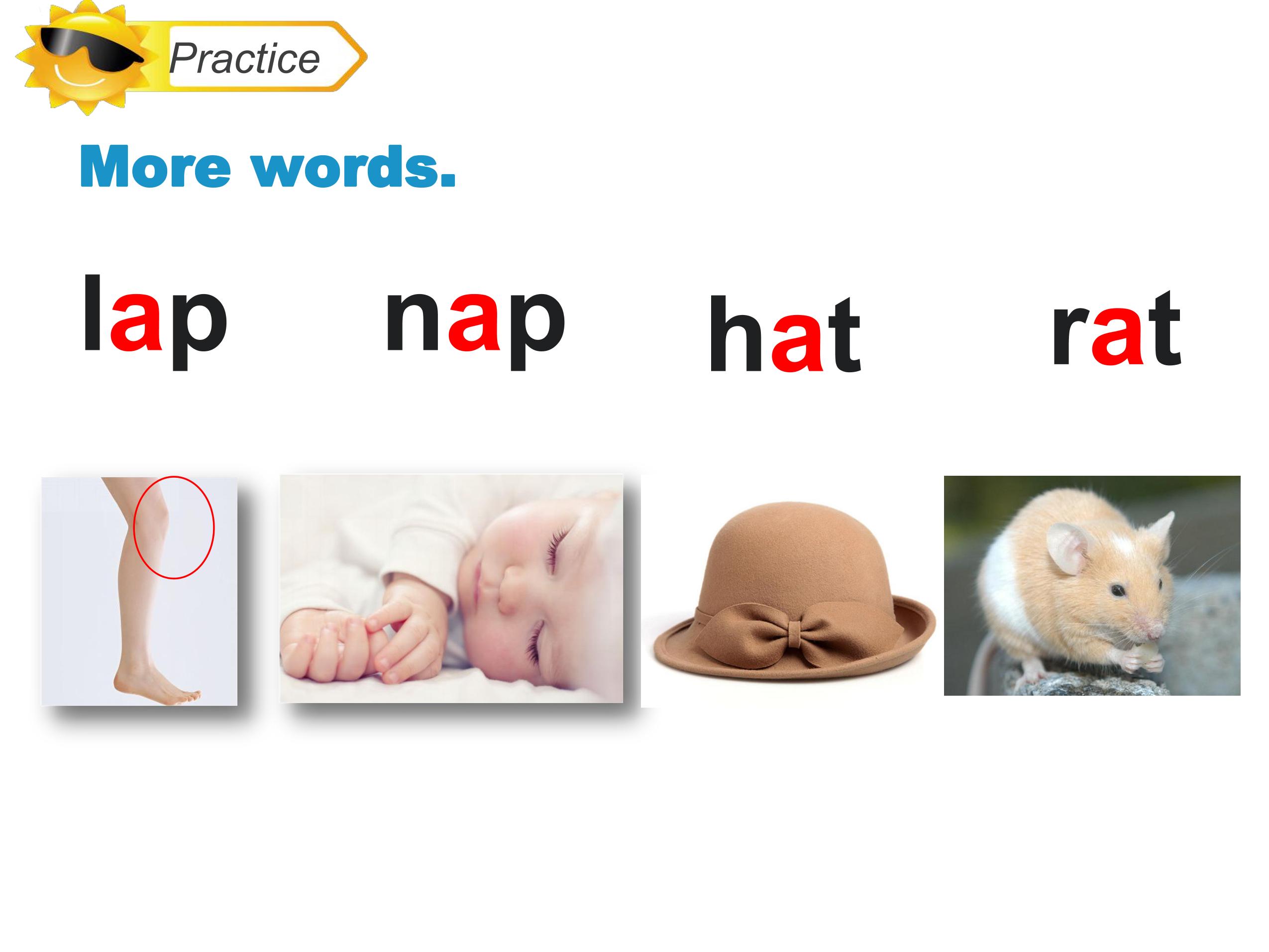 Practice

More words.

lap nap hat rat